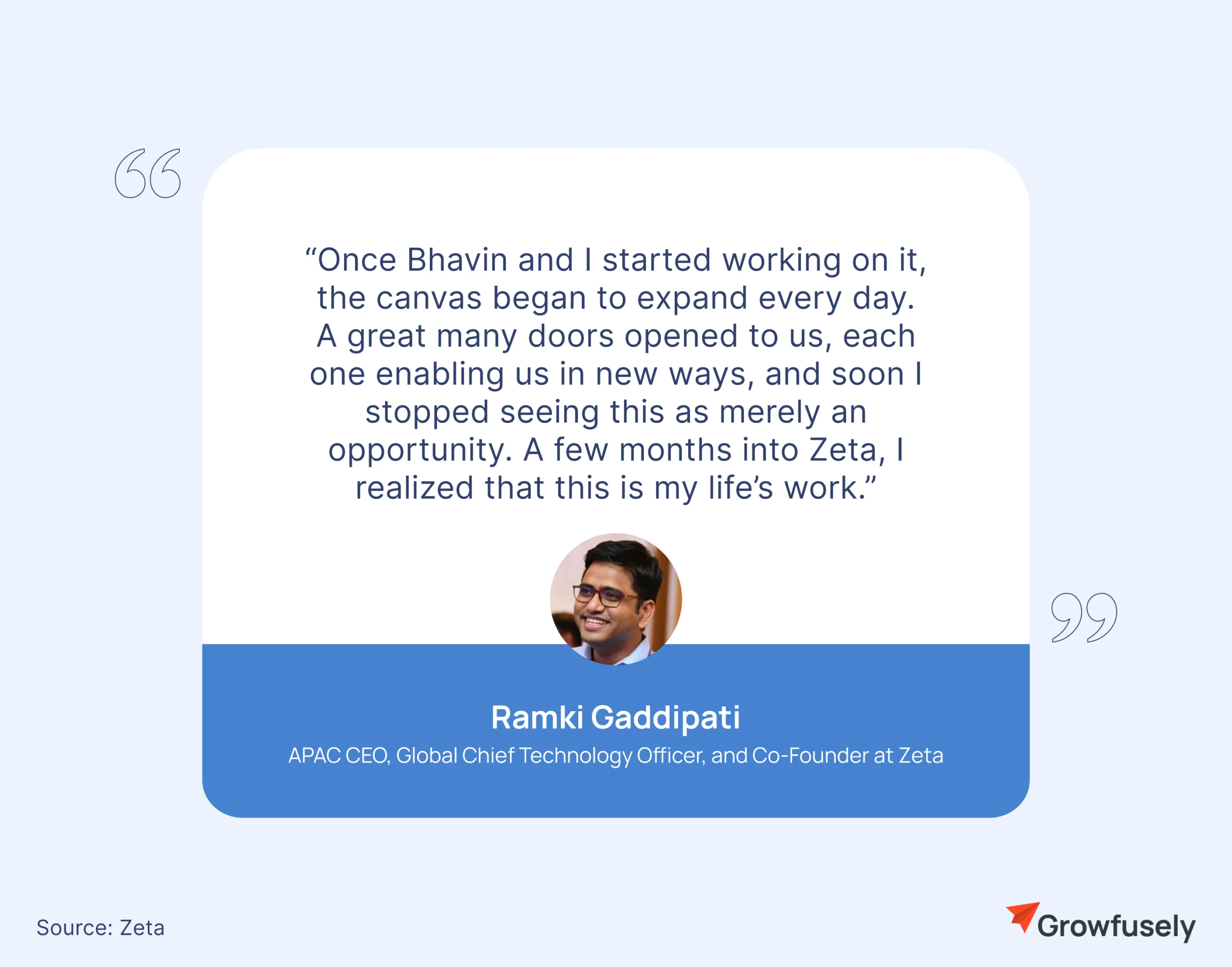 “Once Bhavin and I started working on it, the canvas began to expand every day. A great many doors opened to us, each one enabling us in new ways, and soon I stopped seeing this as merely an opportunity. A few months into Zeta, I realized that this is my life’s work.”

Ramki Gaddipati

APAC CEO, Global Chief Technology Officer, and Co-Founder at Zeta

Source: Zeta

Growfusely